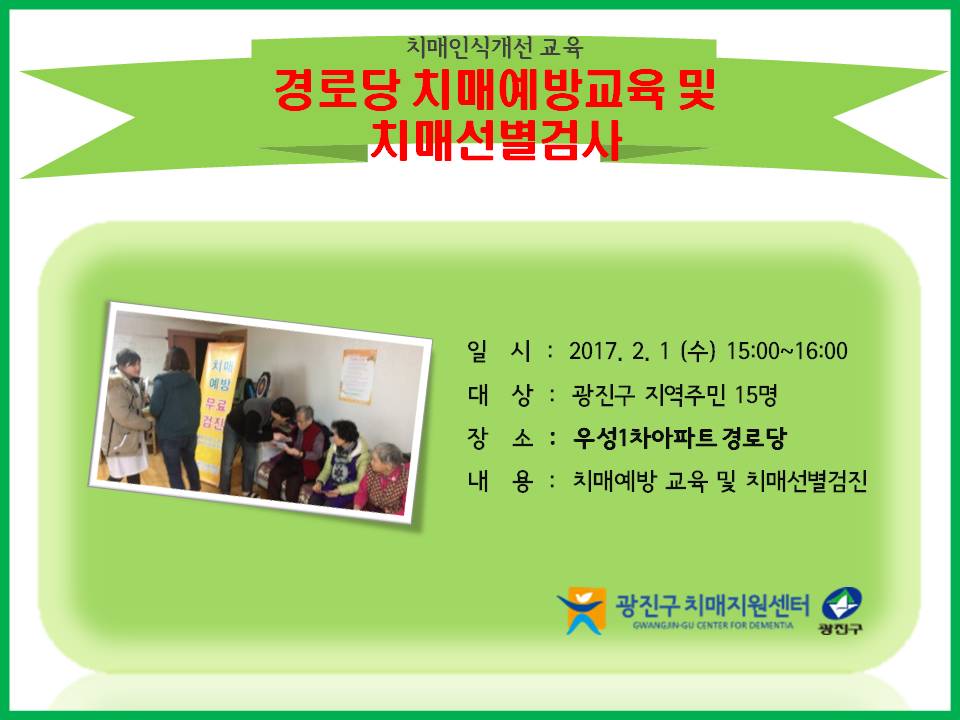 치매인식개선 교육

경로당 치매예방교육 및 치매선별검사

치매 예방 무료 검진

일 시 : 2017. 2. 1 (수) 15:00~16:00

대 상 : 광진구 지역주민 15명

장 소 : 우성1차아파트 경로당

내 용 : 치매예방 교육 및 치매선별검진

광진구 치매지원센터
GWANGJIN-GU CENTER FOR DEMENTIA

광진구